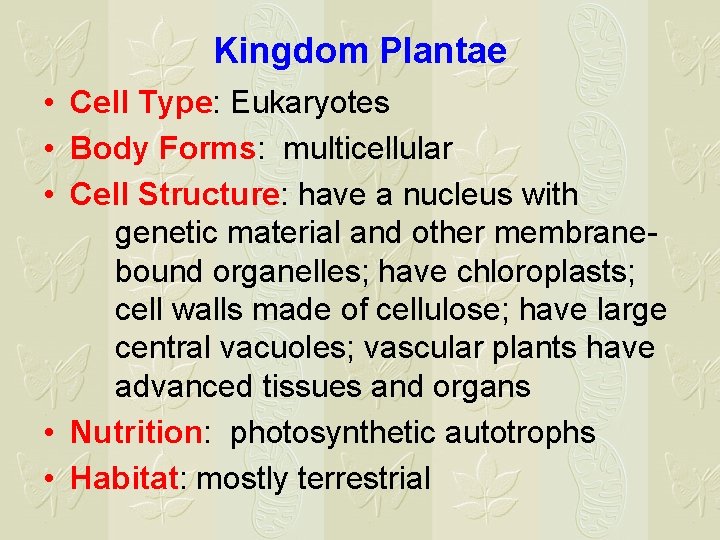 Kingdom Plantae

• Cell Type: Eukaryotes
• Body Forms: multicellular
• Cell Structure: have a nucleus with genetic material and other membrane-bound organelles; have chloroplasts; cell walls made of cellulose; have large central vacuoles; vascular plants have advanced tissues and organs
• Nutrition: photosynthetic autotrophs
• Habitat: mostly terrestrial